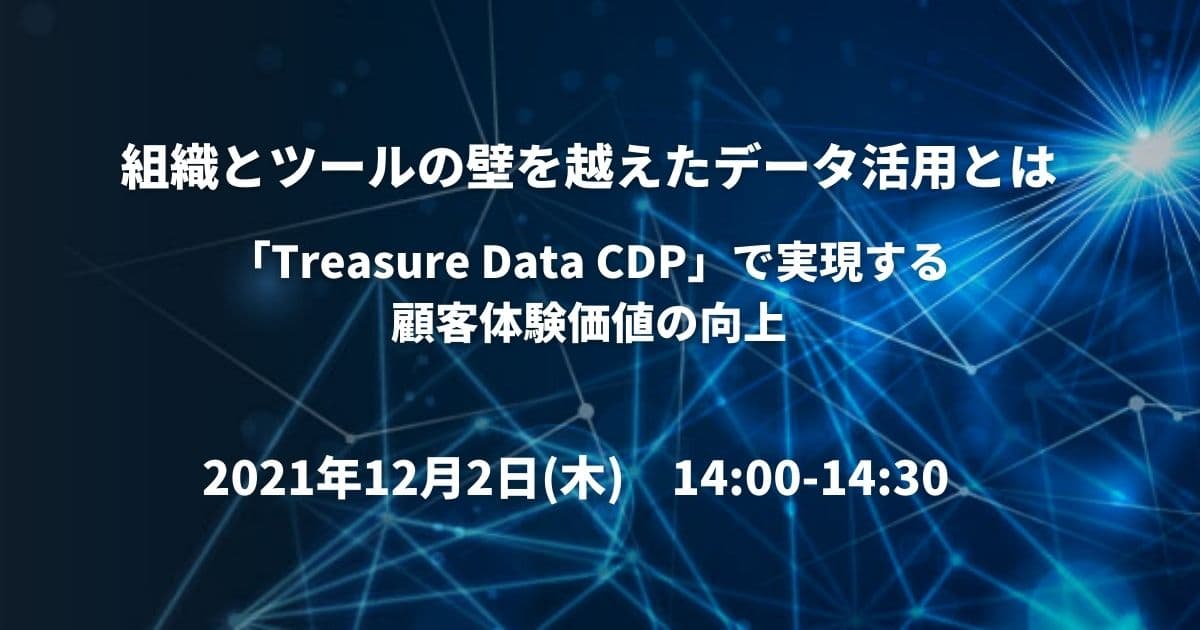 組織とツールの壁を越えたデータ活用とは

「Treasure Data CDP」で実現する
顧客体験価値の向上

2021年12月2日(木)　14:00-14:30